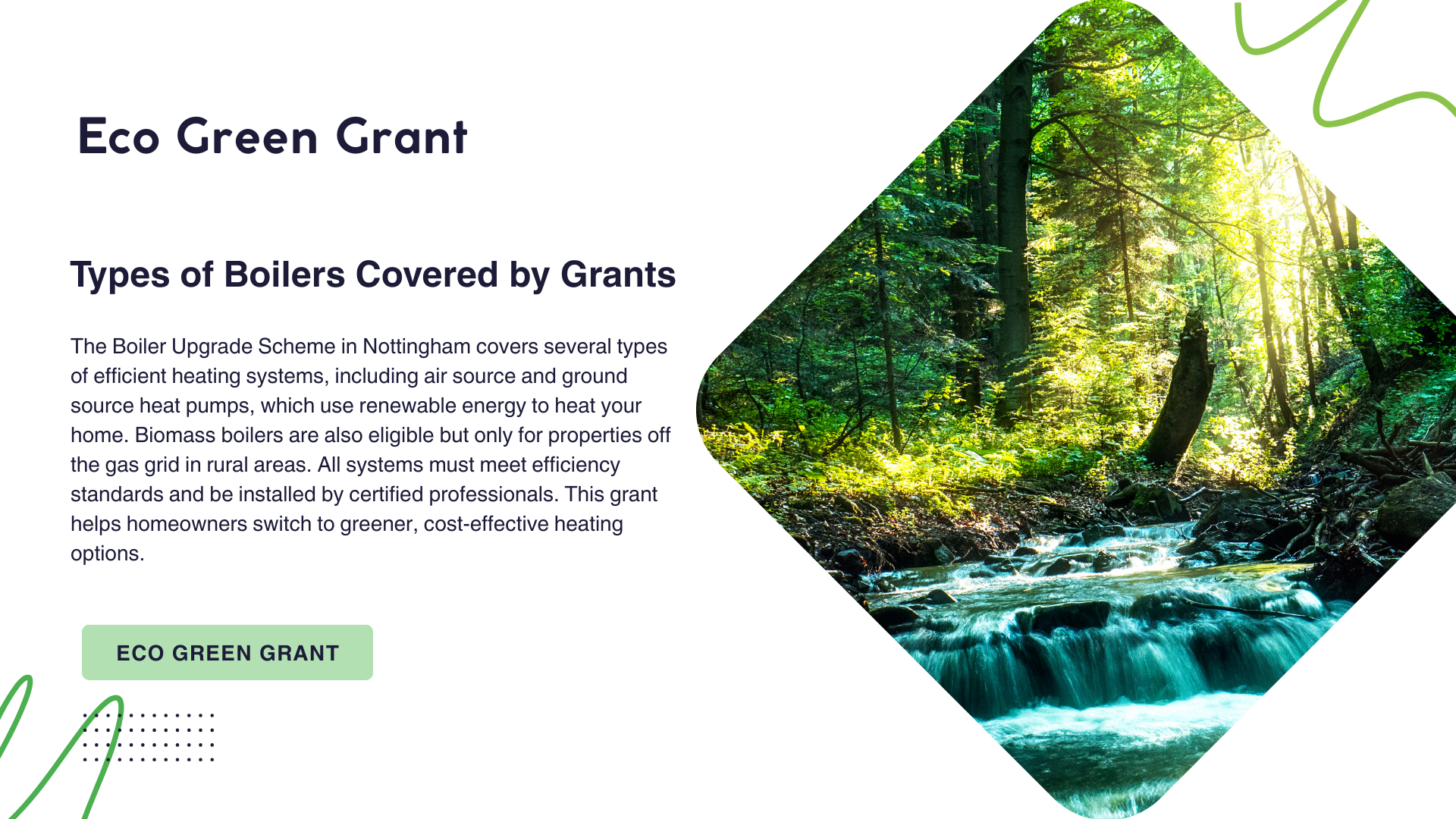 Eco Green Grant

Types of Boilers Covered by Grants

The Boiler Upgrade Scheme in Nottingham covers several types of efficient heating systems, including air source and ground source heat pumps, which use renewable energy to heat your home. Biomass boilers are also eligible but only for properties off the gas grid in rural areas. All systems must meet efficiency standards and be installed by certified professionals. This grant helps homeowners switch to greener, cost-effective heating options.

ECO GREEN GRANT